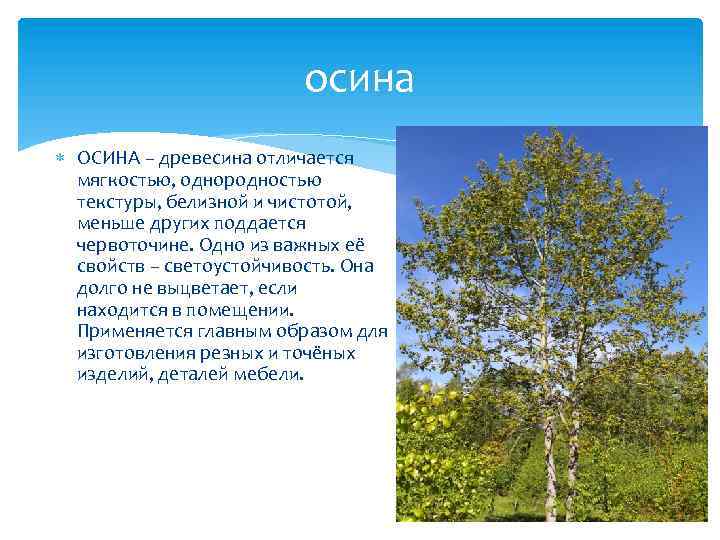 осина

ОСИНА – древесина отличается мягкостью, однородностью текстуры, белизной и чистотой, меньше других поддается червоточине. Одно из важных её свойств – светоустойчивость. Она долго не выцветает, если находится в помещении. Применяется главным образом для изготовления резных и точёных изделий, деталей мебели.